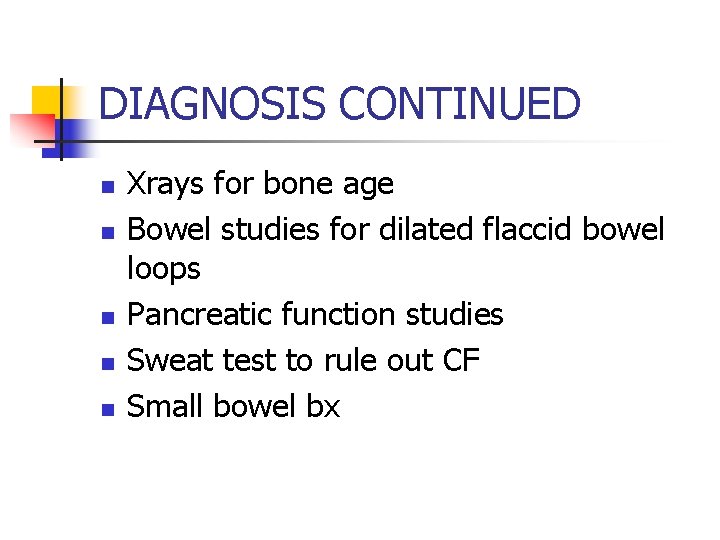 DIAGNOSIS CONTINUED

- Xrays for bone age
- Bowel studies for dilated flaccid bowel loops
- Pancreatic function studies
- Sweat test to rule out CF
- Small bowel bx